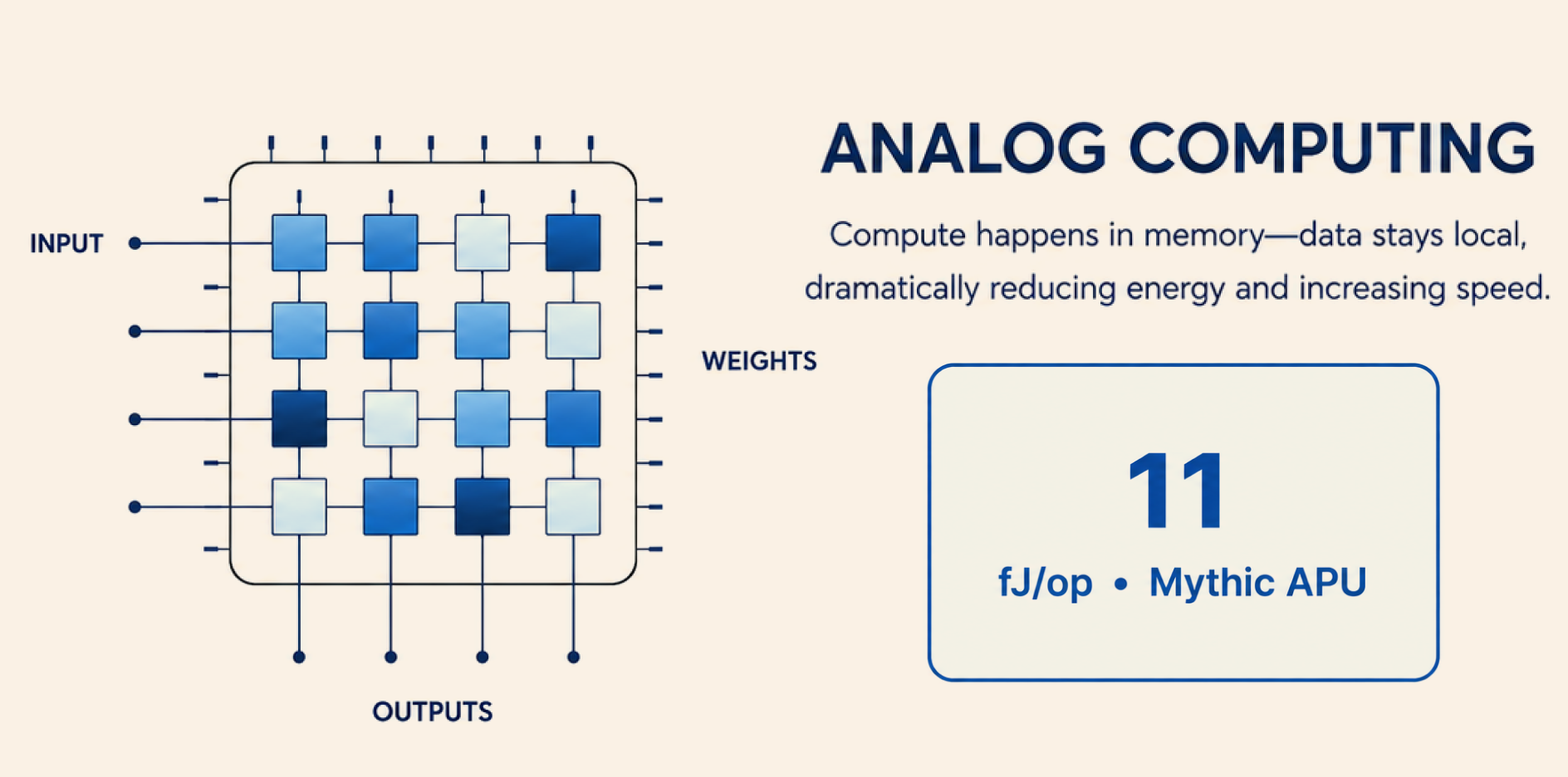 INPUT

WEIGHTS

OUTPUTS

ANALOG COMPUTING

Compute happens in memory—data stays local, dramatically reducing energy and increasing speed.

11

fJ/op • Mythic APU